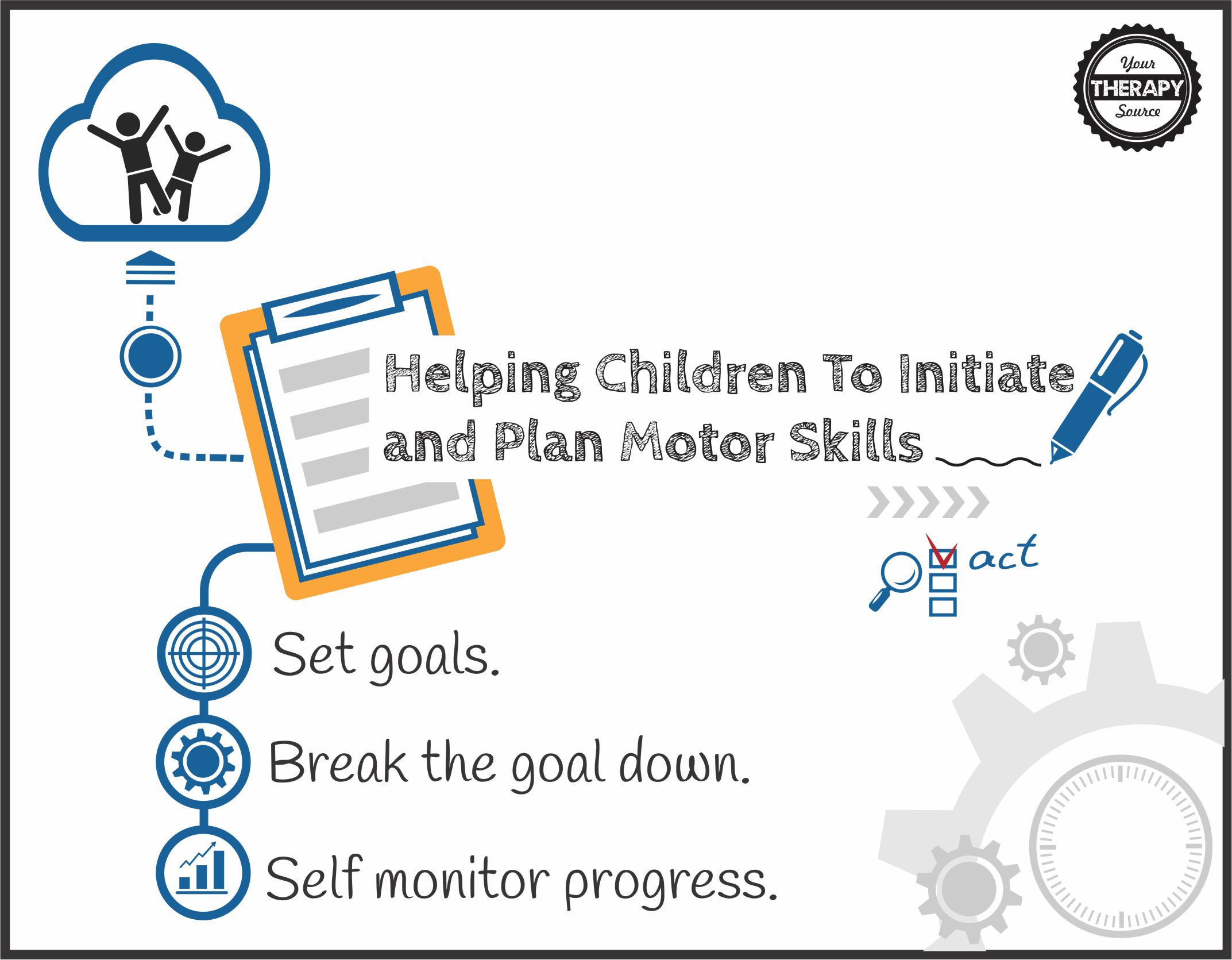 Your THERAPY Source

Helping Children To Initiate and Plan Motor Skills

act

Set goals.

Break the goal down.

Self monitor progress.